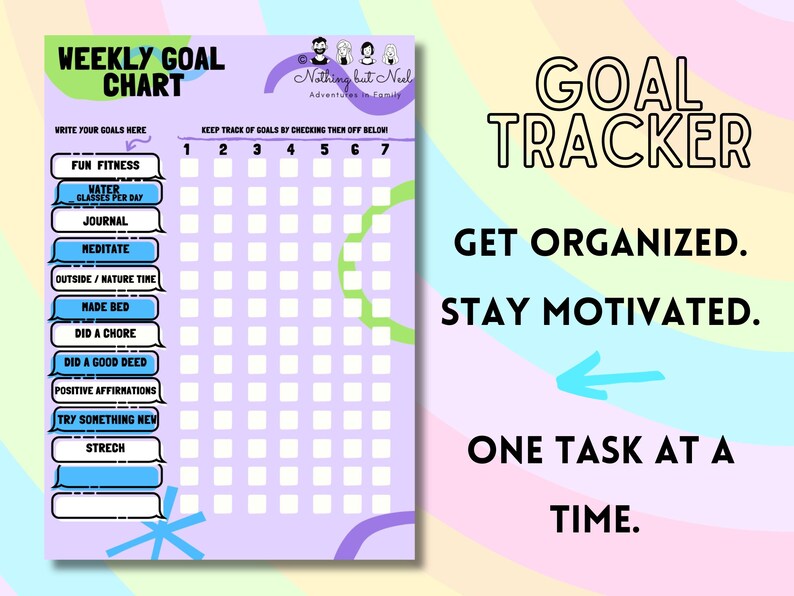 WEEKLY GOAL CHART

© Nothing but Neel
Adventures in Family

WRITE YOUR GOALS HERE

KEEP TRACK OF GOALS BY CHECKING THEM OFF BELOW!

1 2 3 4 5 6 7

FUN FITNESS
WATER _ GLASSES PER DAY
JOURNAL
MEDITATE
OUTSIDE / NATURE TIME
MADE BED
DID A CHORE
DID A GOOD DEED
POSITIVE AFFIRMATIONS
TRY SOMETHING NEW
STRECH

GOAL TRACKER

GET ORGANIZED.

STAY MOTIVATED.

ONE TASK AT A TIME.